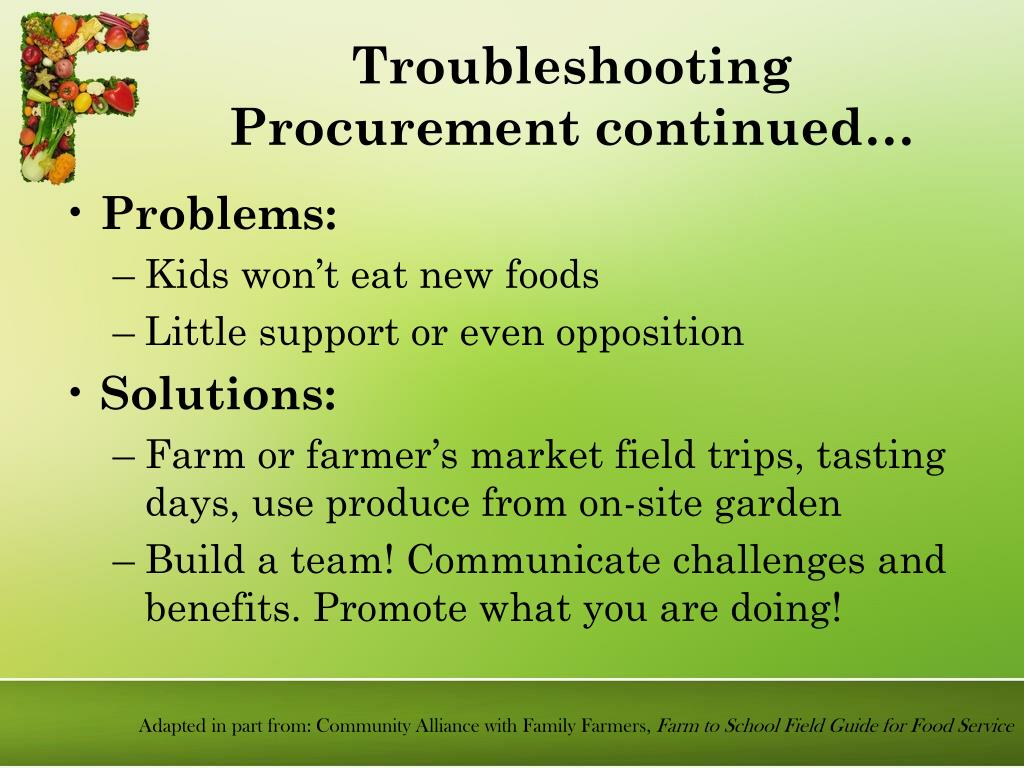 Troubleshooting Procurement continued…

• Problems:
– Kids won't eat new foods
– Little support or even opposition
• Solutions:
– Farm or farmer's market field trips, tasting days, use produce from on-site garden
– Build a team! Communicate challenges and benefits. Promote what you are doing!

Adapted in part from: Community Alliance with Family Farmers, Farm to School Field Guide for Food Service